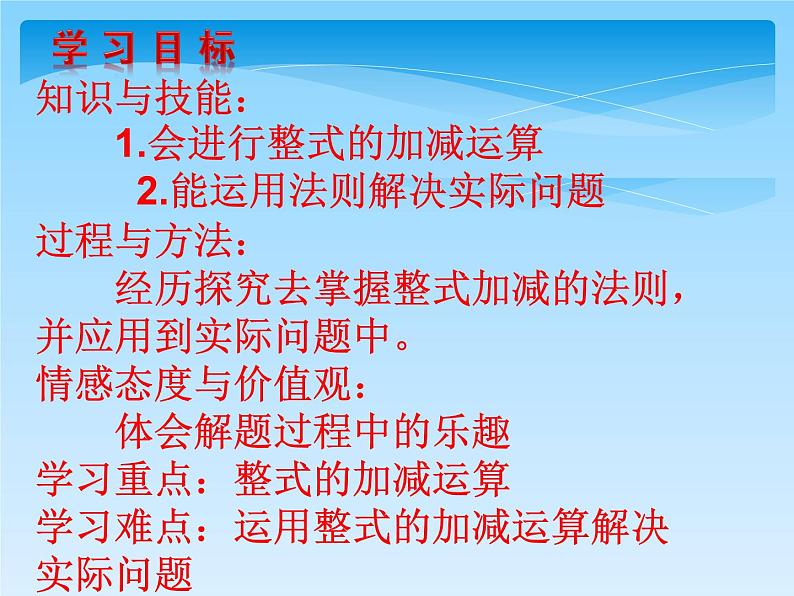 学 习 目 标

知识与技能：

1.会进行整式的加减运算

2.能运用法则解决实际问题

过程与方法：

经历探究去掌握整式加减的法则，并应用到实际问题中。

情感态度与价值观：

体会解题过程中的乐趣

学习重点：整式的加减运算

学习难点：运用整式的加减运算解决实际问题